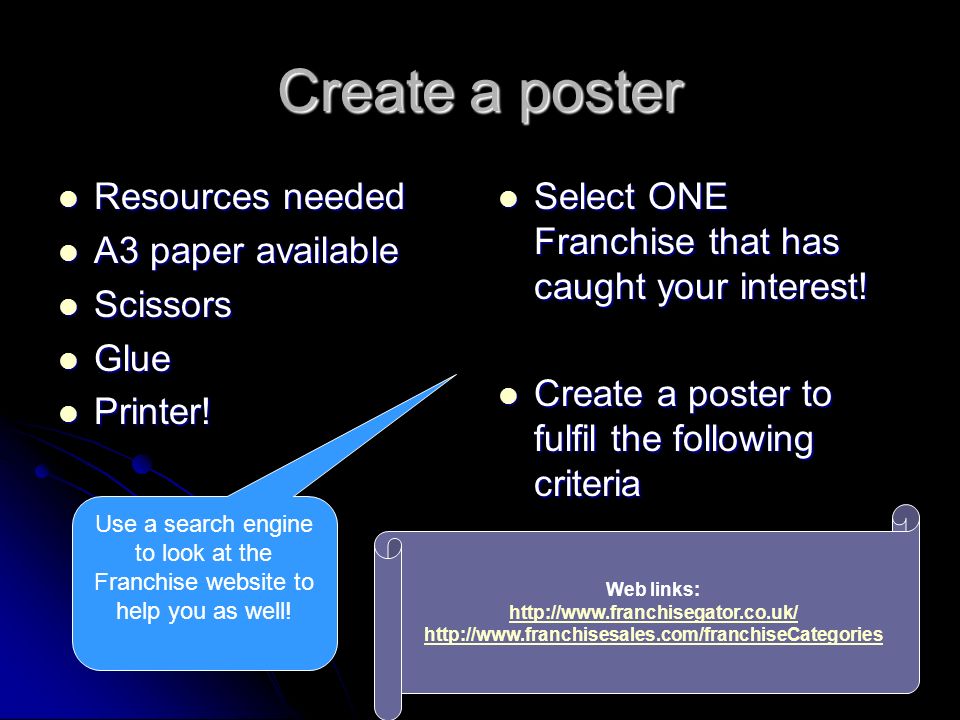 Create a poster

- Resources needed
- A3 paper available
- Scissors
- Glue
- Printer!

- Select ONE Franchise that has caught your interest!
- Create a poster to fulfil the following criteria

Use a search engine to look at the Franchise website to help you as well!

Web links:
http://www.franchisegator.co.uk/
http://www.franchisesales.com/franchiseCategories